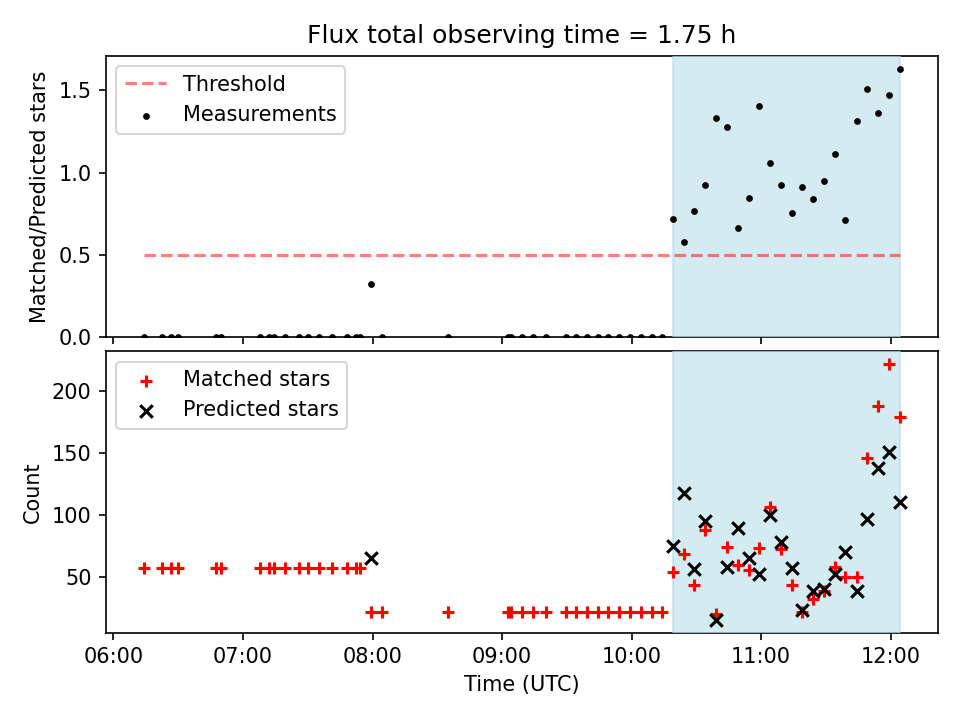 Flux total observing time = 1.75 h

Threshold
Measurements

Matched/Predicted stars

1.5
1.0
0.5
0.0

Matched stars
Predicted stars

Count

200
150
100
50

06:00 07:00 08:00 09:00 10:00 11:00 12:00
Time (UTC)